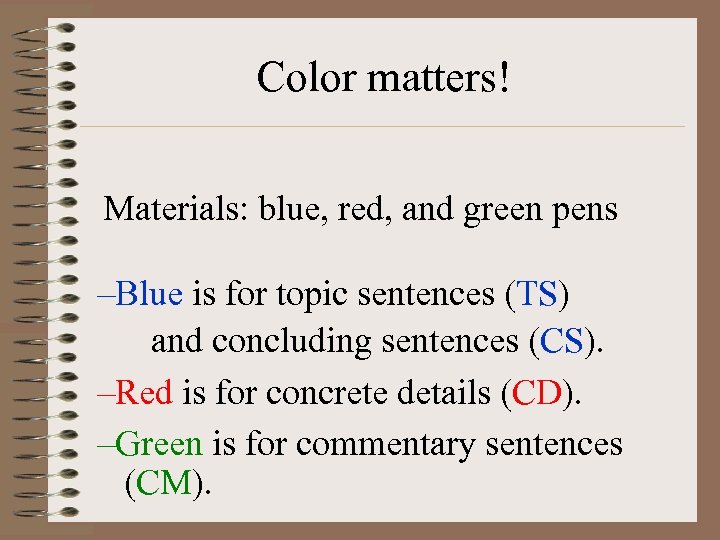 Color matters!

Materials: blue, red, and green pens

–Blue is for topic sentences (TS) and concluding sentences (CS).

–Red is for concrete details (CD).

–Green is for commentary sentences (CM).